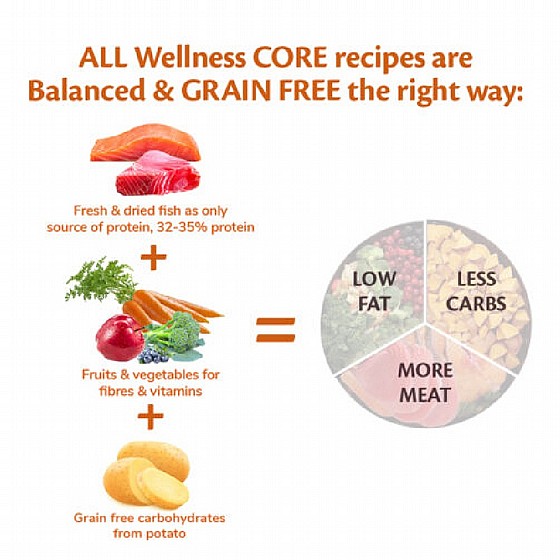 ALL Wellness CORE recipes are Balanced & GRAIN FREE the right way:

Fresh & dried fish as only source of protein, 32-35% protein

+

Fruits & vegetables for fibres & vitamins

+

Grain free carbohydrates from potato

=

LOW FAT

LESS CARBS

MORE MEAT